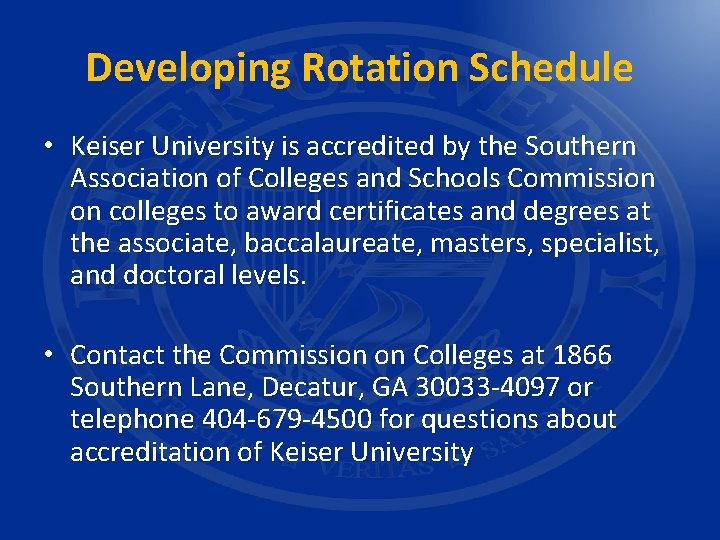 Developing Rotation Schedule

• Keiser University is accredited by the Southern Association of Colleges and Schools Commission on colleges to award certificates and degrees at the associate, baccalaureate, masters, specialist, and doctoral levels.

• Contact the Commission on Colleges at 1866 Southern Lane, Decatur, GA 30033-4097 or telephone 404-679-4500 for questions about accreditation of Keiser University